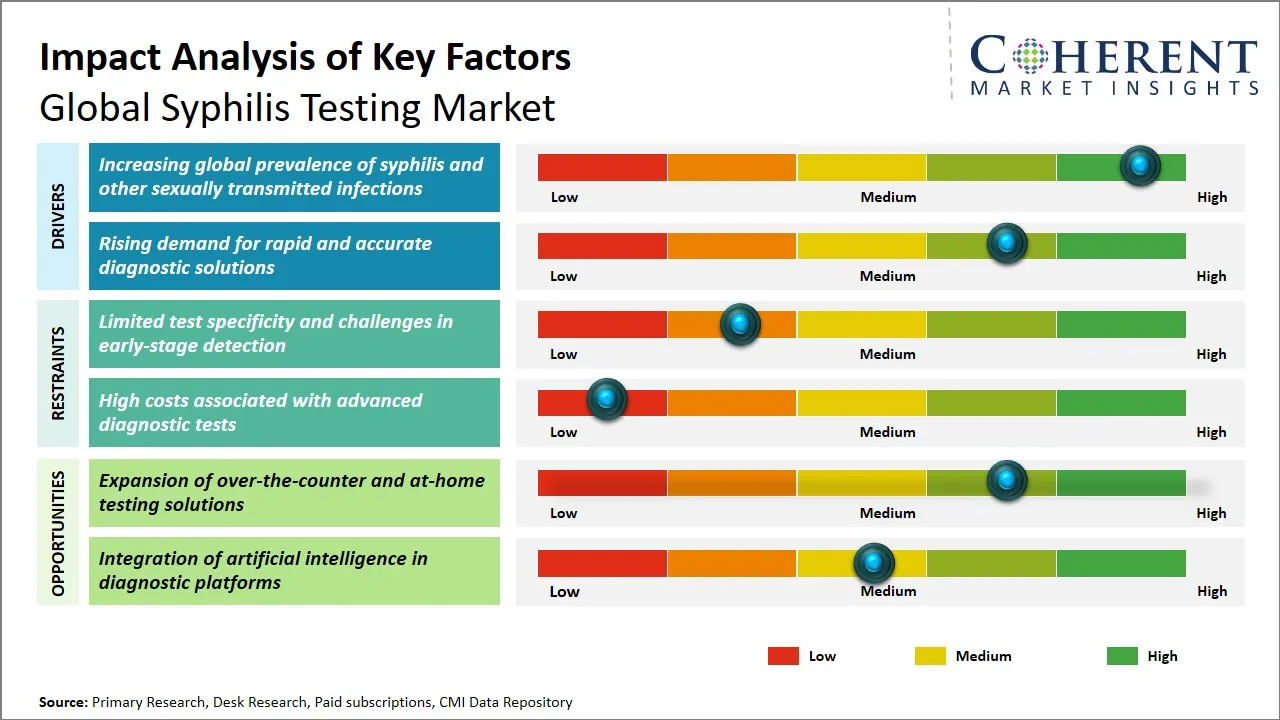 Impact Analysis of Key Factors
Global Syphilis Testing Market

COHERENT
MARKET INSIGHTS

DRIVERS

Increasing global prevalence of syphilis and other sexually transmitted infections

Low Medium High

Rising demand for rapid and accurate diagnostic solutions

Low Medium High

RESTRAINTS

Limited test specificity and challenges in early-stage detection

Low Medium High

High costs associated with advanced diagnostic tests

Low Medium High

OPPORTUNITIES

Expansion of over-the-counter and at-home testing solutions

Low Medium High

Integration of artificial intelligence in diagnostic platforms

Low Medium High

Low Medium High

Source: Primary Research, Desk Research, Paid subscriptions, CMI Data Repository